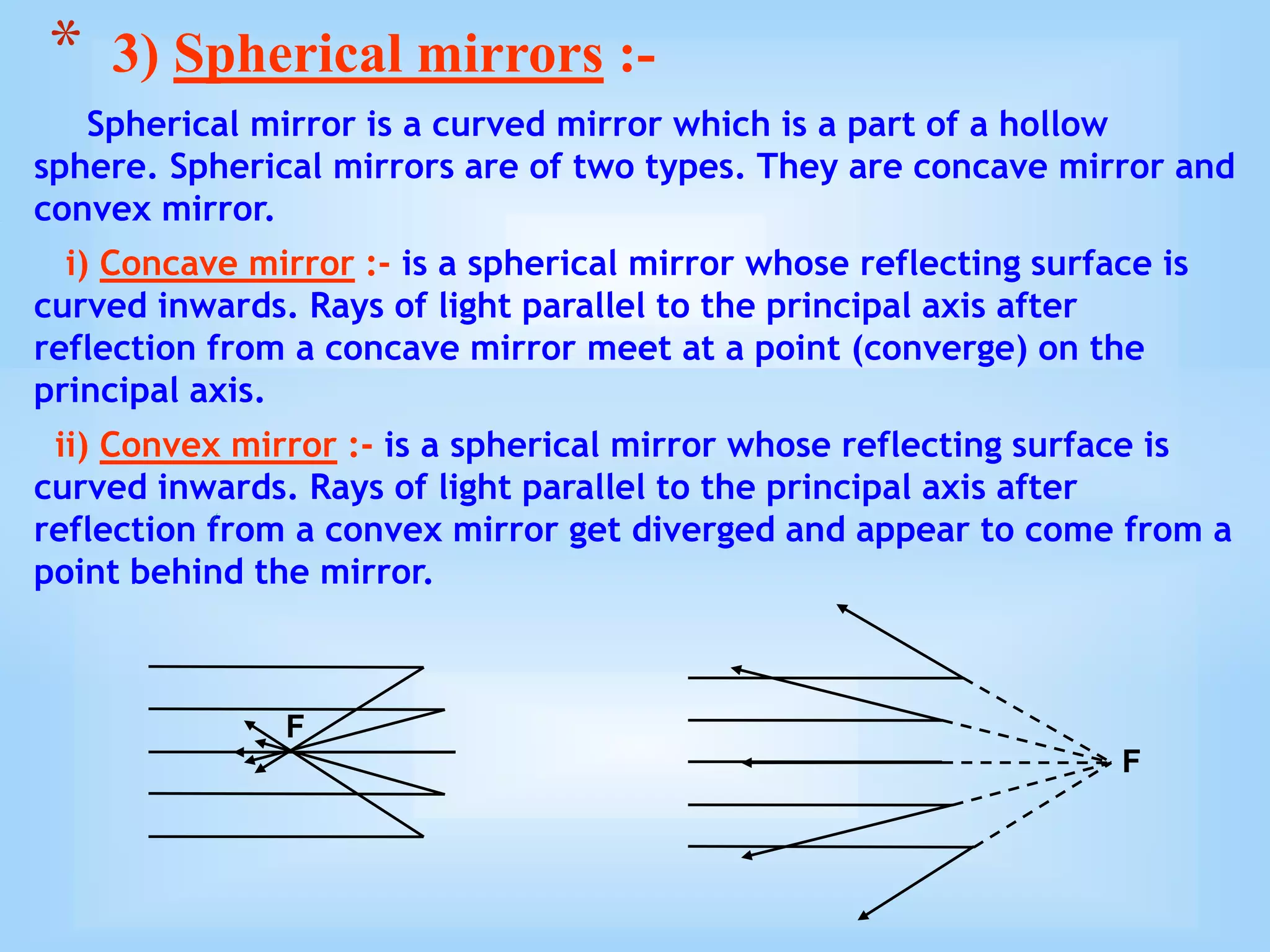 * 3) Spherical mirrors :-

Spherical mirror is a curved mirror which is a part of a hollow sphere. Spherical mirrors are of two types. They are concave mirror and convex mirror.

i) Concave mirror :- is a spherical mirror whose reflecting surface is curved inwards. Rays of light parallel to the principal axis after reflection from a concave mirror meet at a point (converge) on the principal axis.

ii) Convex mirror :- is a spherical mirror whose reflecting surface is curved inwards. Rays of light parallel to the principal axis after reflection from a convex mirror get diverged and appear to come from a point behind the mirror.

F

F